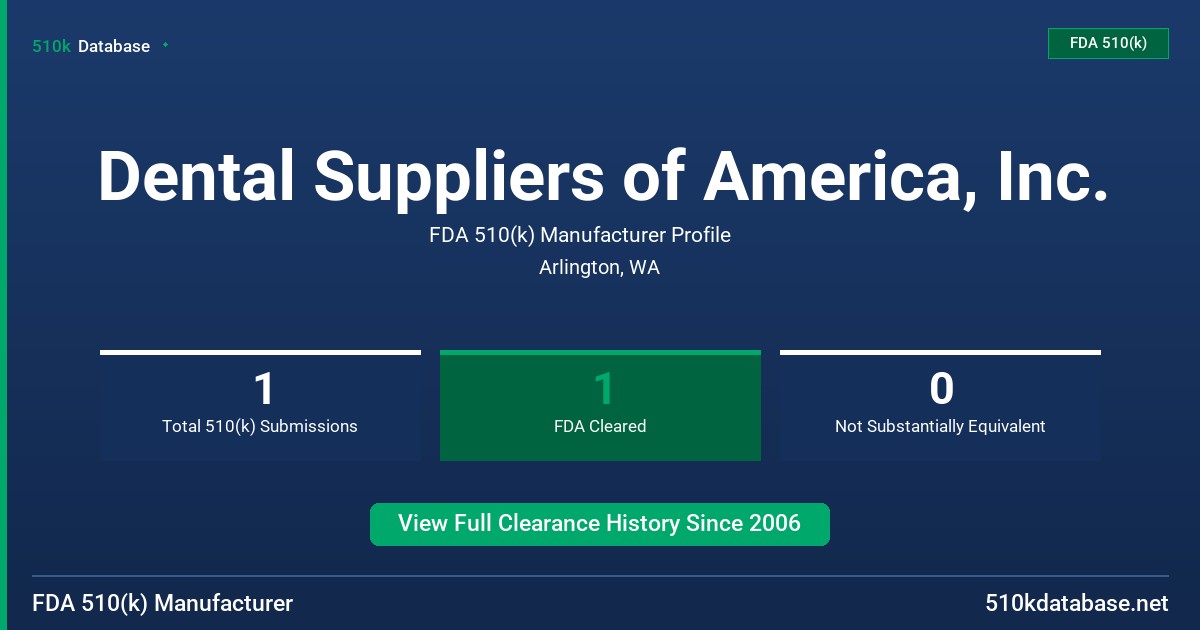 510k Database

FDA 510(k)

Dental Suppliers of America, Inc.

FDA 510(k) Manufacturer Profile

Arlington, WA

1
Total 510(k) Submissions

1
FDA Cleared

0
Not Substantially Equivalent

View Full Clearance History Since 2006

FDA 510(k) Manufacturer

510kdatabase.net